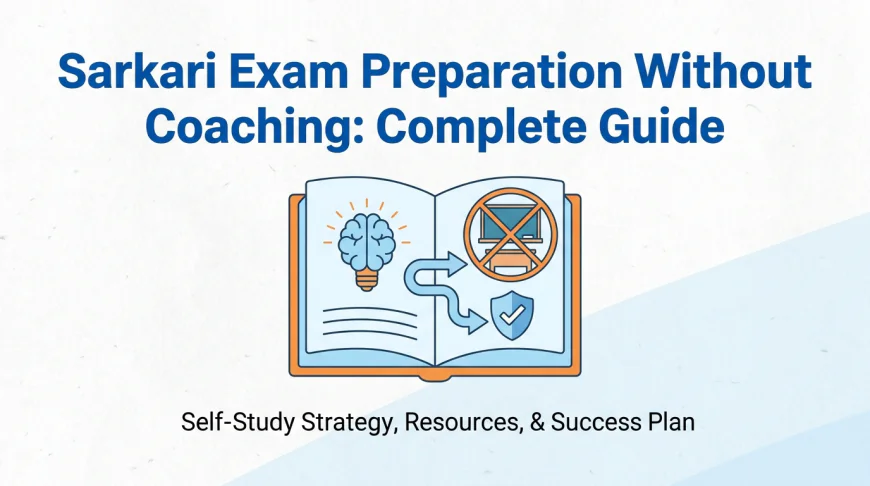 Sarkari Exam Preparation Without Coaching: Complete Guide

Self-Study Strategy, Resources, & Success Plan